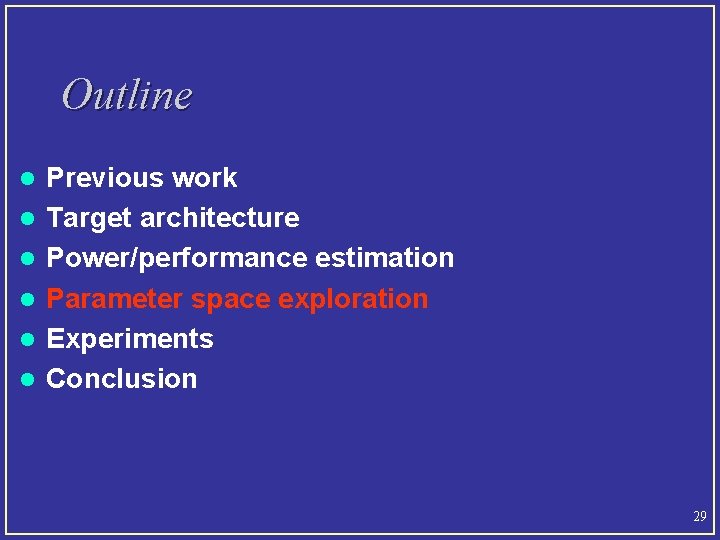 Outline

- Previous work
- Target architecture
- Power/performance estimation
- Parameter space exploration
- Experiments
- Conclusion

29